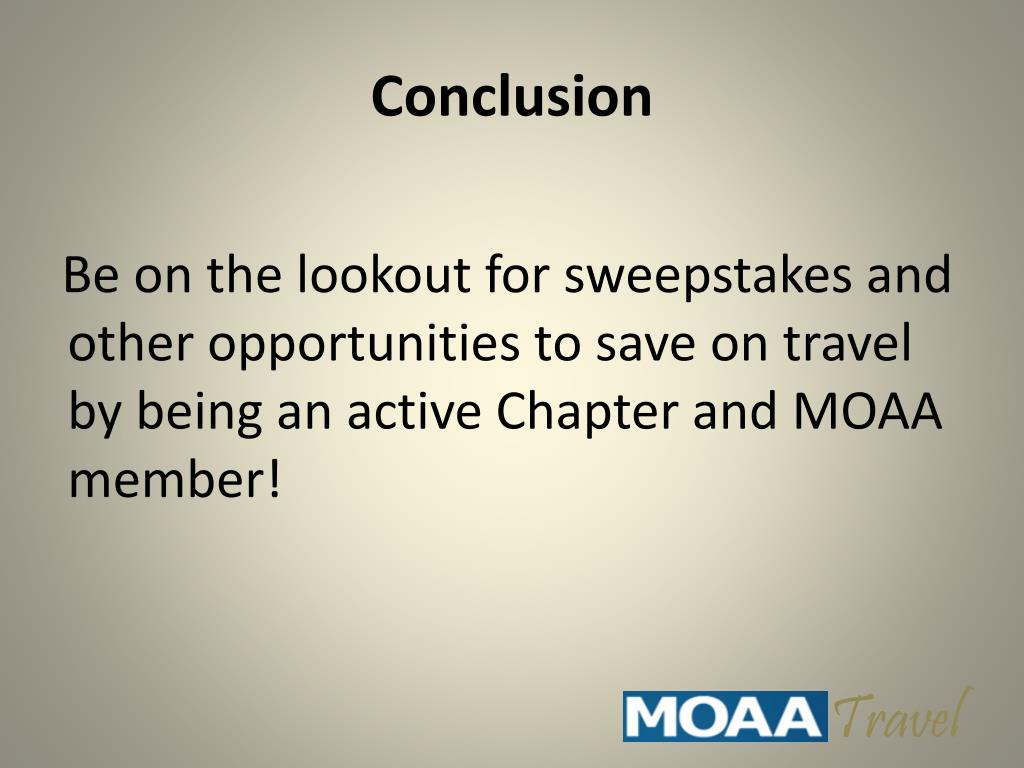 Conclusion

Be on the lookout for sweepstakes and other opportunities to save on travel by being an active Chapter and MOAA member!

MOAA Travel